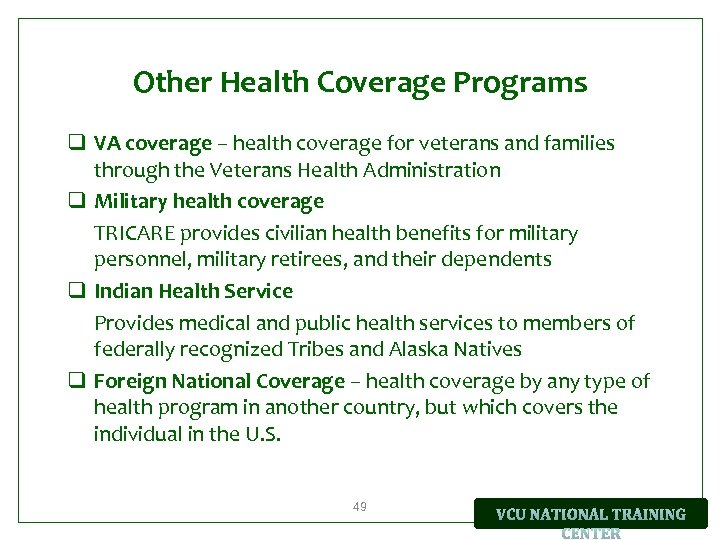 Other Health Coverage Programs

❑ VA coverage – health coverage for veterans and families through the Veterans Health Administration

❑ Military health coverage

TRICARE provides civilian health benefits for military personnel, military retirees, and their dependents

❑ Indian Health Service

Provides medical and public health services to members of federally recognized Tribes and Alaska Natives

❑ Foreign National Coverage – health coverage by any type of health program in another country, but which covers the individual in the U.S.

49

VCU NATIONAL TRAINING CENTER